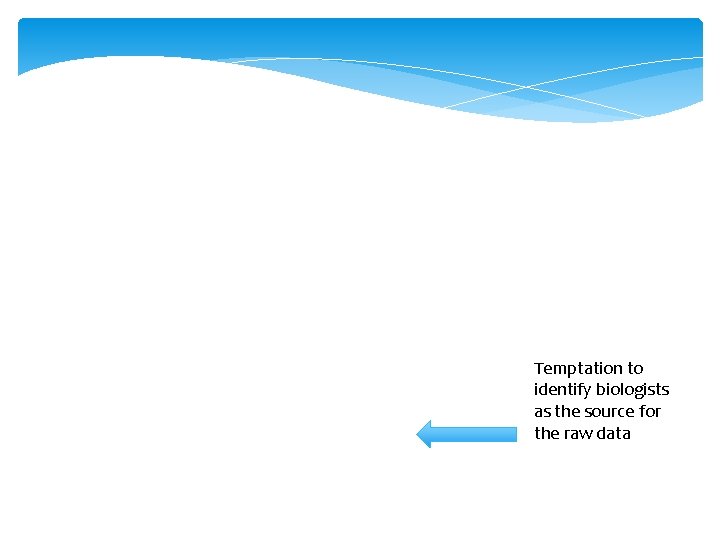 Temptation to identify biologists as the source for the raw data